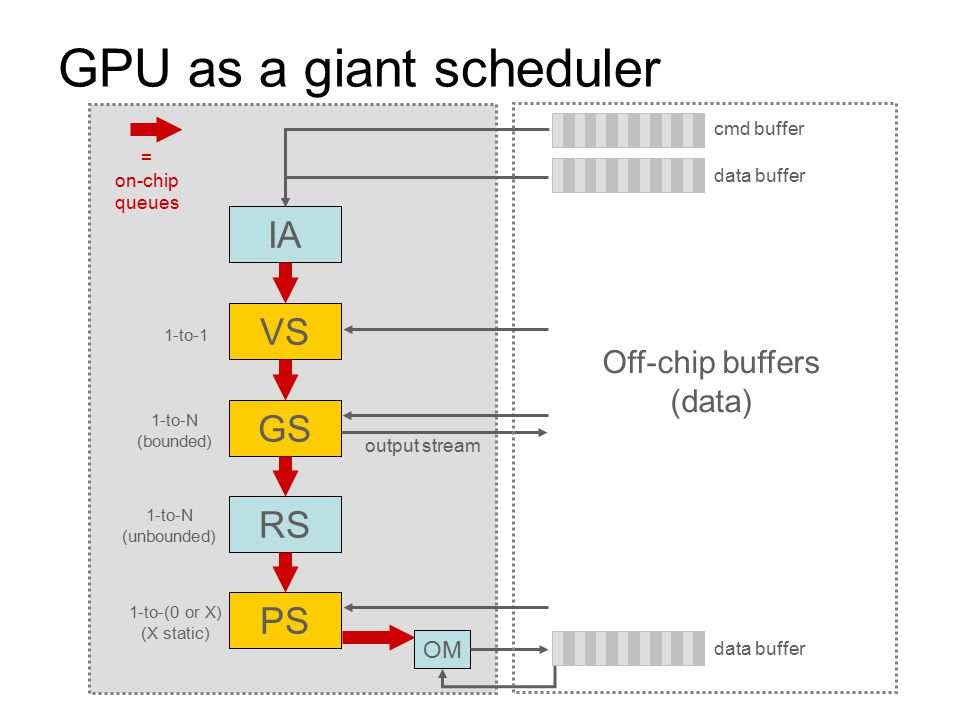 GPU as a giant scheduler

= on-chip queues

cmd buffer

data buffer

IA

1-to-1

VS

1-to-N (bounded)

GS

output stream

1-to-N (unbounded)

RS

1-to-(0 or X) (X static)

PS

OM

Off-chip buffers (data)

data buffer